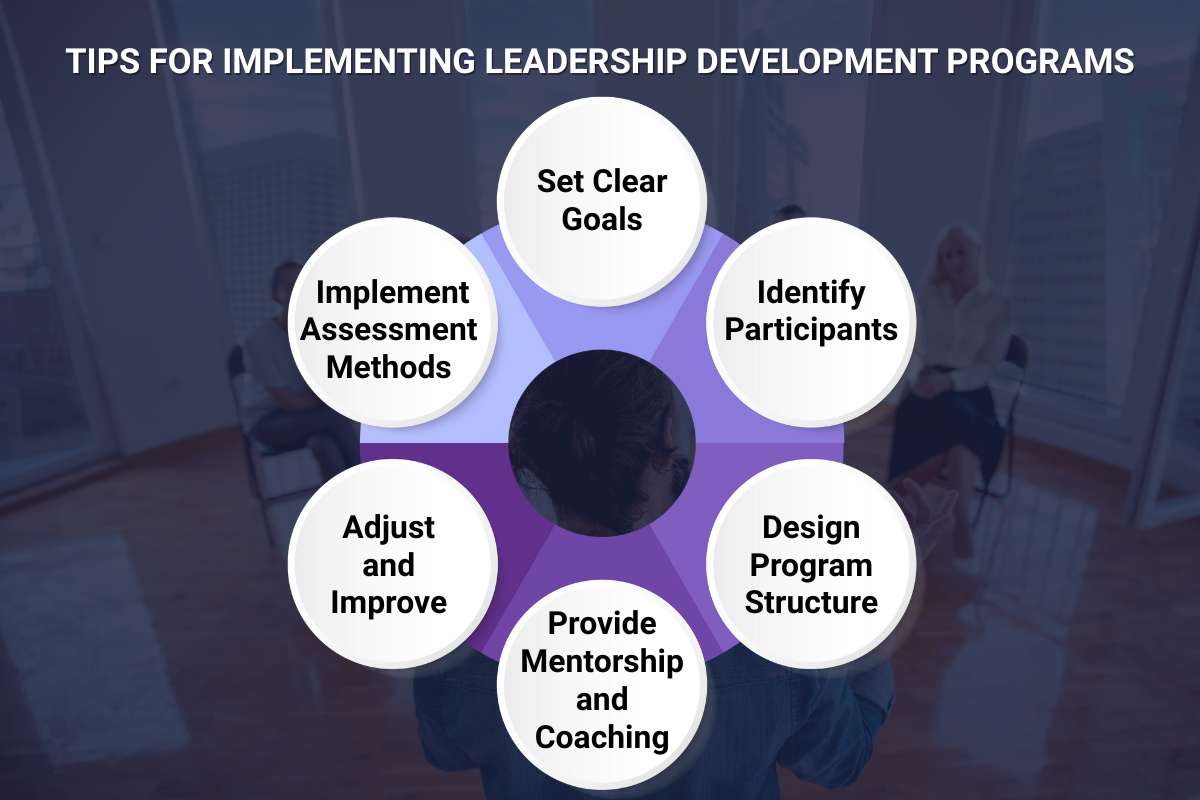 TIPS FOR IMPLEMENTING LEADERSHIP DEVELOPMENT PROGRAMS

Set Clear Goals

Identify Participants

Design Program Structure

Provide Mentorship and Coaching

Adjust and Improve

Implement Assessment Methods